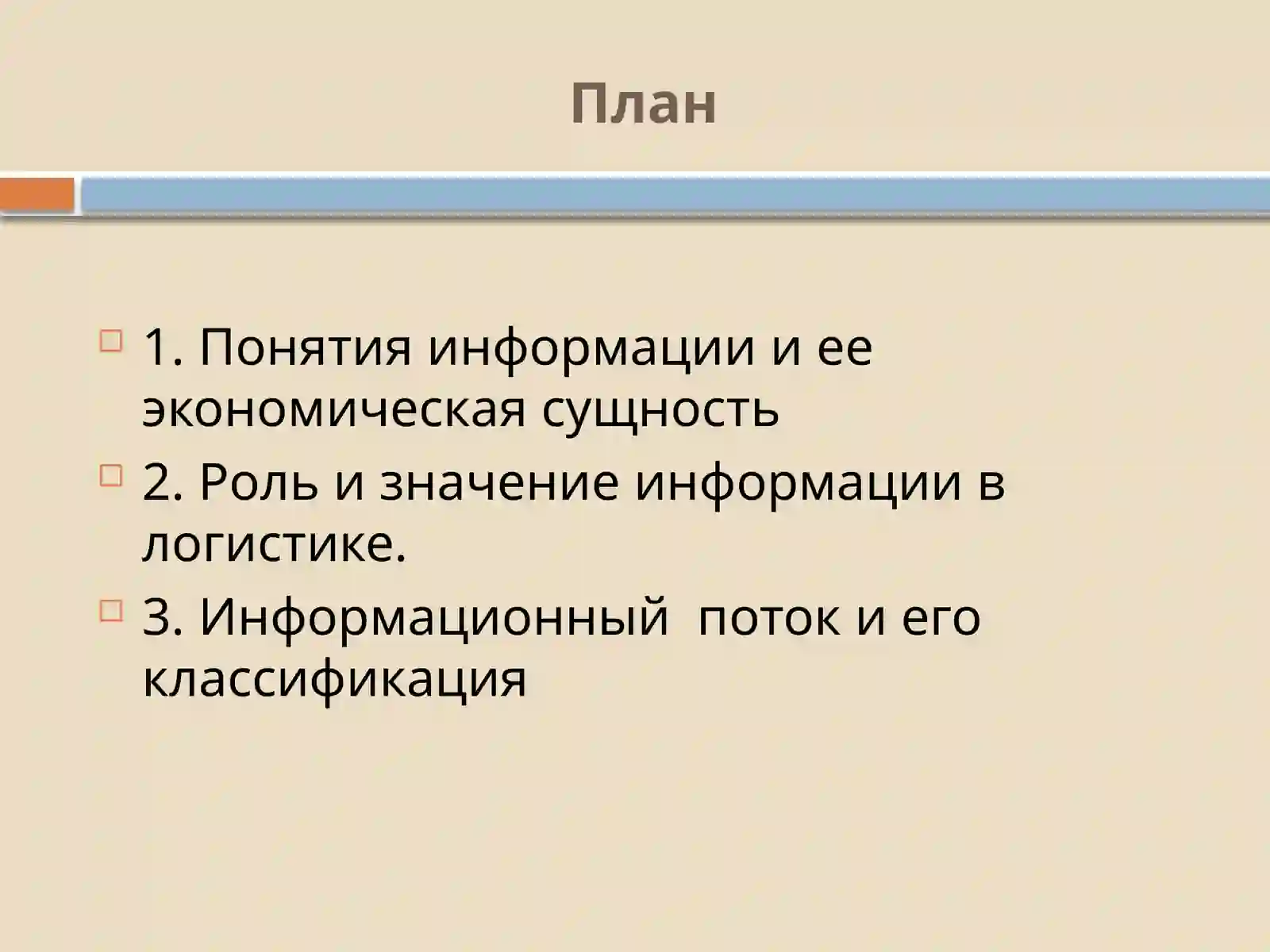 План

1. Понятия информации и ее экономическая сущность

2. Роль и значение информации в логистике.

3. Информационный  поток и его классификация